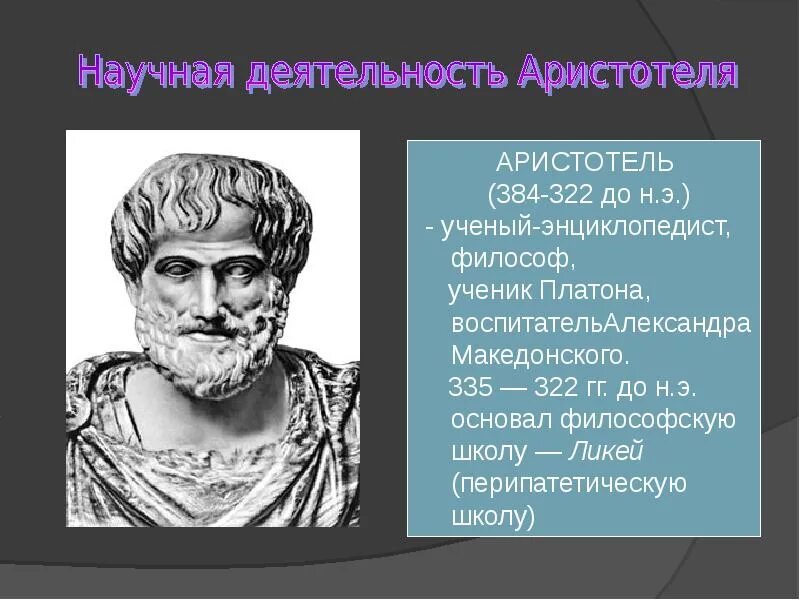 Научная деятельность Аристотеля

АРИСТОТЕЛЬ
(384-322 до н.э.)
- ученый-энциклопедист, философ,
ученик Платона, воспитательАлександра Македонского.
335 — 322 гг. до н.э. основал философскую школу — Ликей (перипатетическую школу)